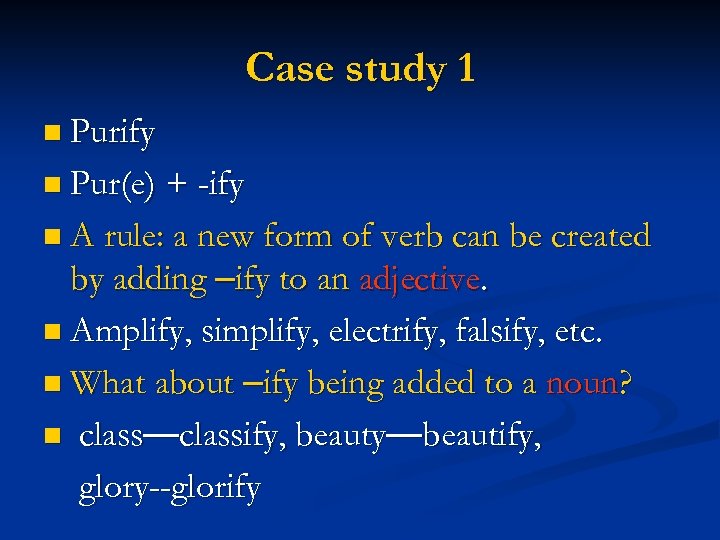 Case study 1

Purify

Pur(e) + -ify

A rule: a new form of verb can be created by adding –ify to an adjective.

Amplify, simplify, electrify, falsify, etc.

What about –ify being added to a noun?

class—classify, beauty—beautify, glory--glorify